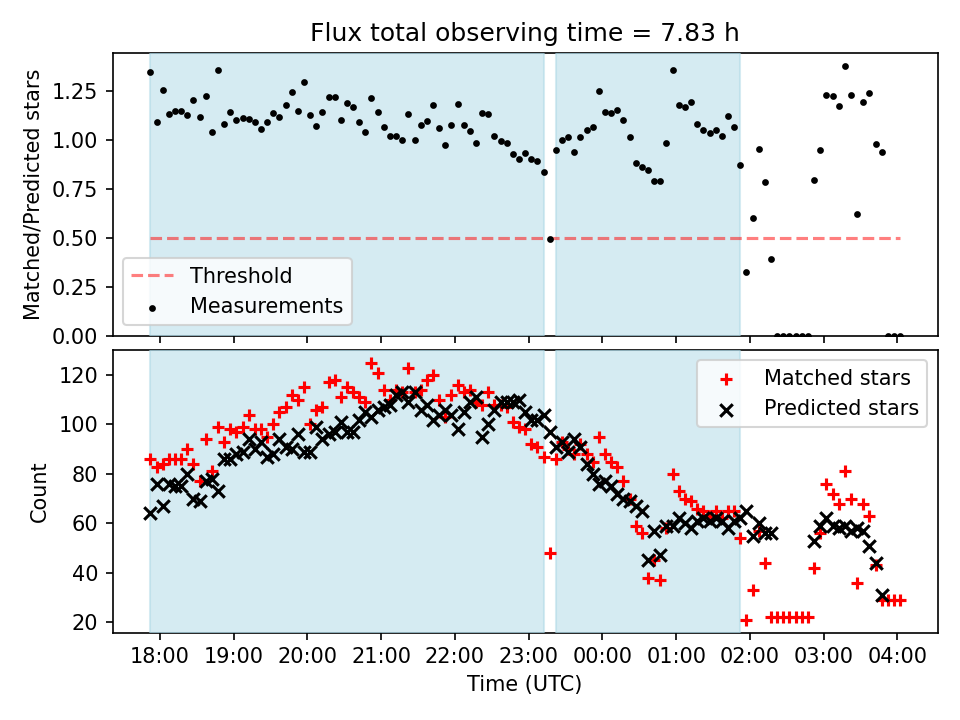 Flux total observing time = 7.83 h

Matched/Predicted stars

1.25
1.00
0.75
0.50
0.25
0.00

Threshold
Measurements

Count

120
100
80
60
40
20

Matched stars
Predicted stars

18:00 19:00 20:00 21:00 22:00 23:00 00:00 01:00 02:00 03:00 04:00

Time (UTC)